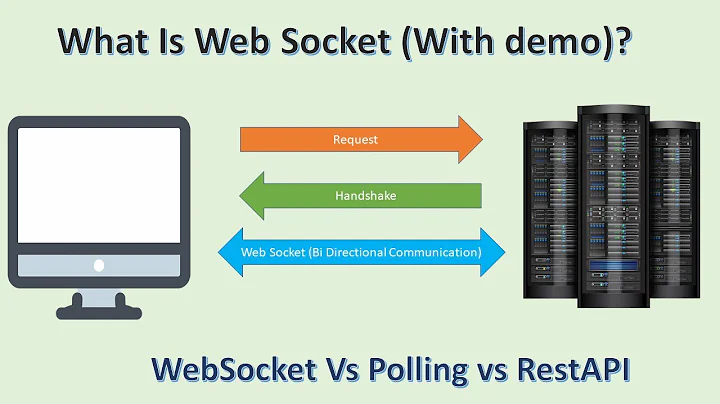 What Is Web Socket (With demo)?

Request

Handshake

Web Socket (Bi Directional Communication)

WebSocket Vs Polling vs RestAPI